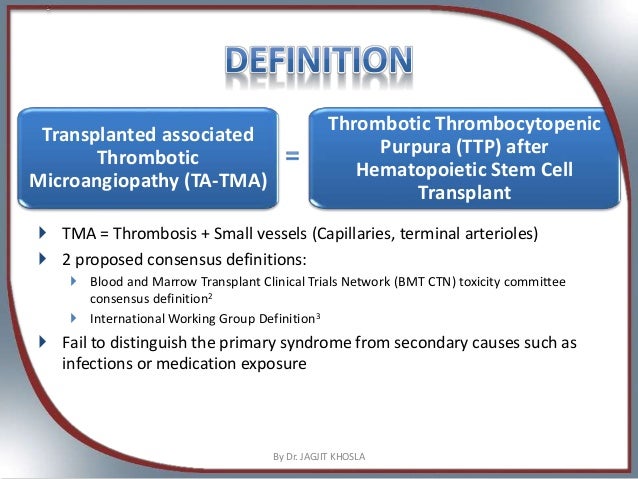 DEFINITION

Transplanted associated Thrombotic Microangiopathy (TA-TMA)

=

Thrombotic Thrombocytopenic Purpura (TTP) after Hematopoietic Stem Cell Transplant

TMA = Thrombosis + Small vessels (Capillaries, terminal arterioles)

2 proposed consensus definitions:

Blood and Marrow Transplant Clinical Trials Network (BMT CTN) toxicity committee consensus definition$^2$

International Working Group Definition$^3$

Fail to distinguish the primary syndrome from secondary causes such as infections or medication exposure

By Dr. JAGJIT KHOSLA